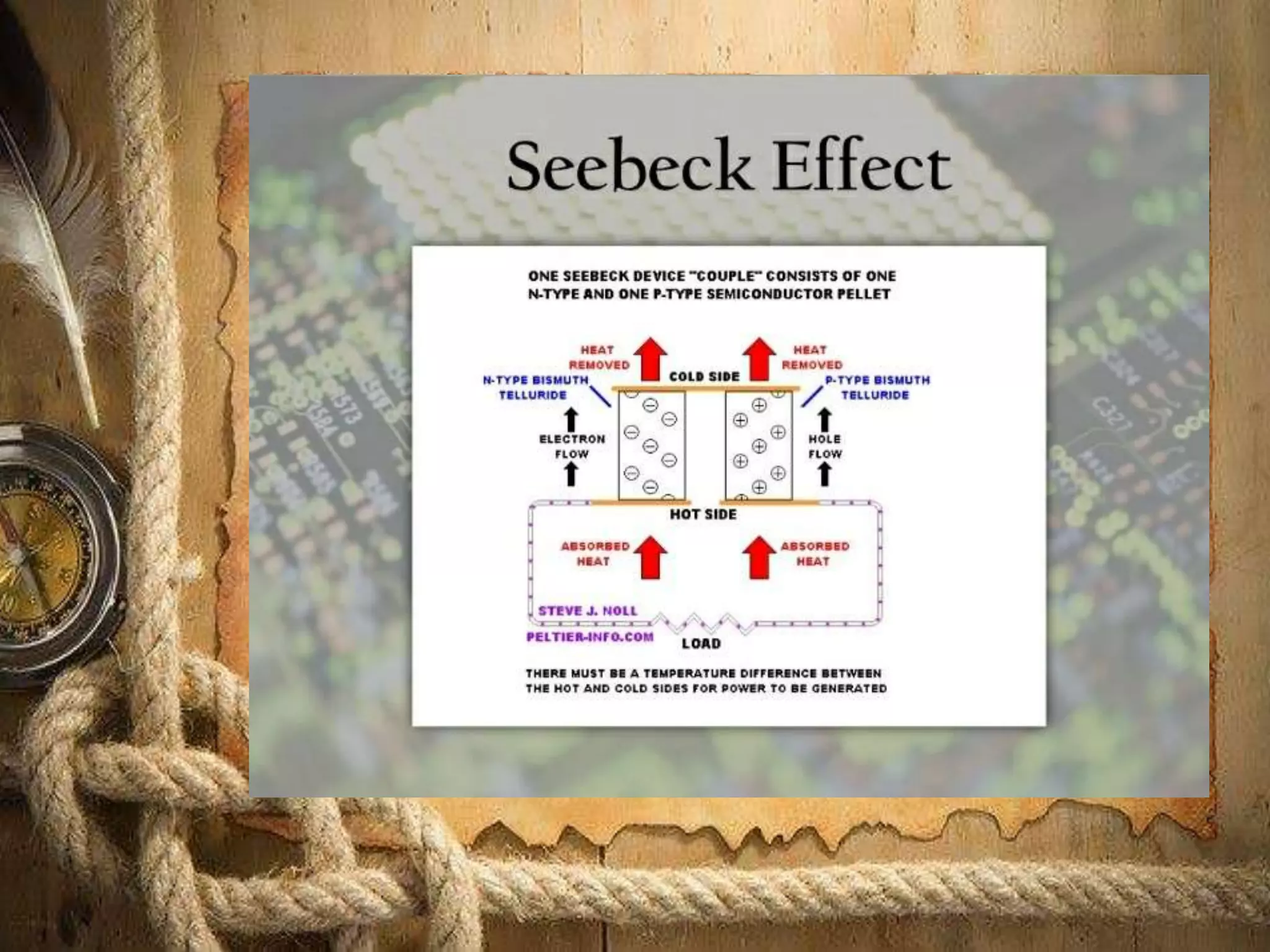 Seebeck Effect

ONE SEEBECK DEVICE "COUPLE" CONSISTS OF ONE N-TYPE AND ONE P-TYPE SEMICONDUCTOR PELLET

HEAT REMOVED

HEAT REMOVED

COLD SIDE

N-TYPE BISMUTH TELLURIDE

P-TYPE BISMUTH TELLURIDE

ELECTRON FLOW

HOLE FLOW

HOT SIDE

ABSORBED HEAT

ABSORBED HEAT

STEVE J. NOLL

PELTIER-INFO.COM

LOAD

THERE MUST BE A TEMPERATURE DIFFERENCE BETWEEN THE HOT AND COLD SIDES FOR POWER TO BE GENERATED